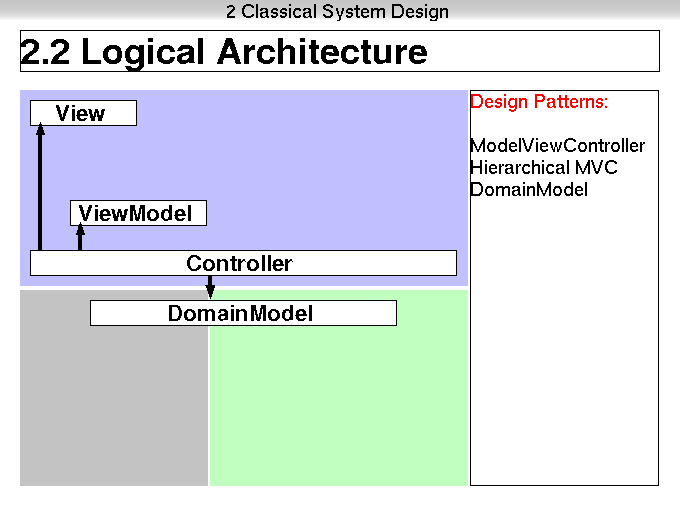 2 Classical System Design

2.2 Logical Architecture

View

ViewModel

Controller

DomainModel

Design Patterns:

ModelViewController
Hierarchical MVC
DomainModel